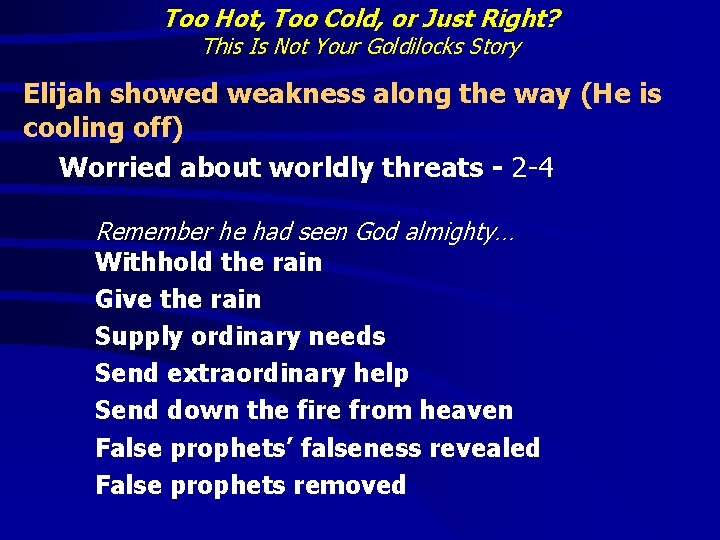 Too Hot, Too Cold, or Just Right?
This Is Not Your Goldilocks Story

Elijah showed weakness along the way (He is cooling off)

Worried about worldly threats - 2-4

Remember he had seen God almighty…
Withhold the rain
Give the rain
Supply ordinary needs
Send extraordinary help
Send down the fire from heaven
False prophets' falseness revealed
False prophets removed